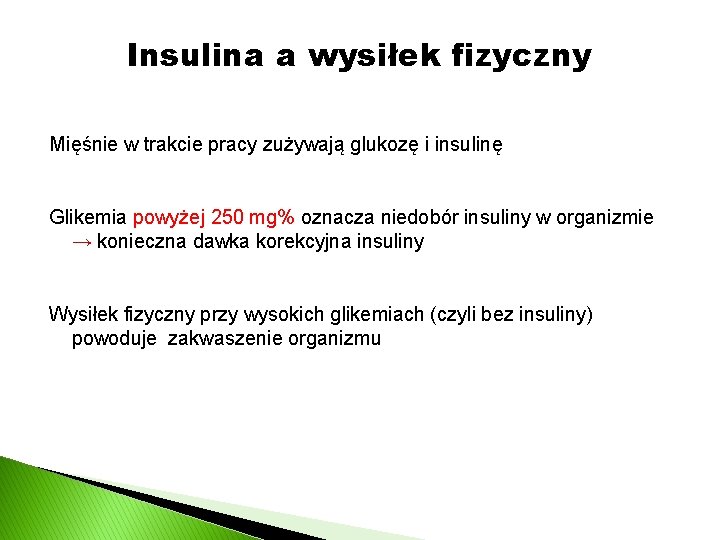 Insulina a wysiłek fizyczny

Mięśnie w trakcie pracy zużywają glukozę i insulinę

Glikemia powyżej 250 mg% oznacza niedobór insuliny w organizmie → konieczna dawka korekcyjna insuliny

Wysiłek fizyczny przy wysokich glikemiach (czyli bez insuliny) powoduje zakwaszenie organizmu